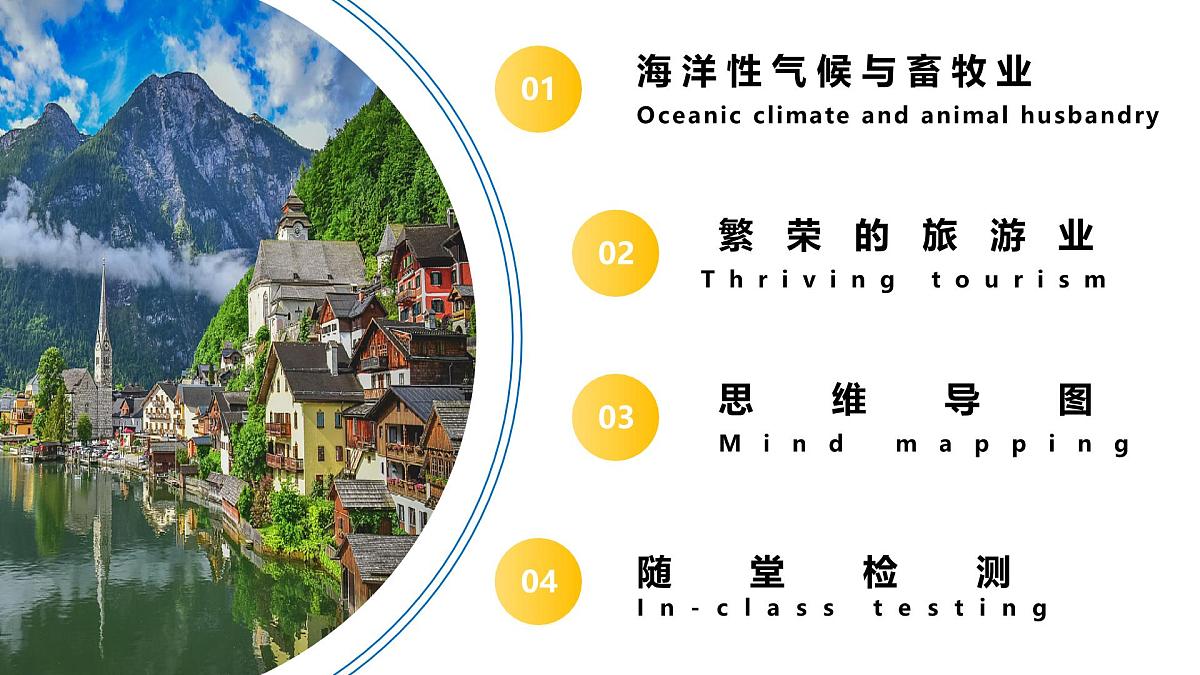 01
海洋性气候与畜牧业
Oceanic climate and animal husbandry

02
繁荣的旅游业
Thriving tourism

03
思维导图
Mind mapping

04
随堂检测
In-class testing